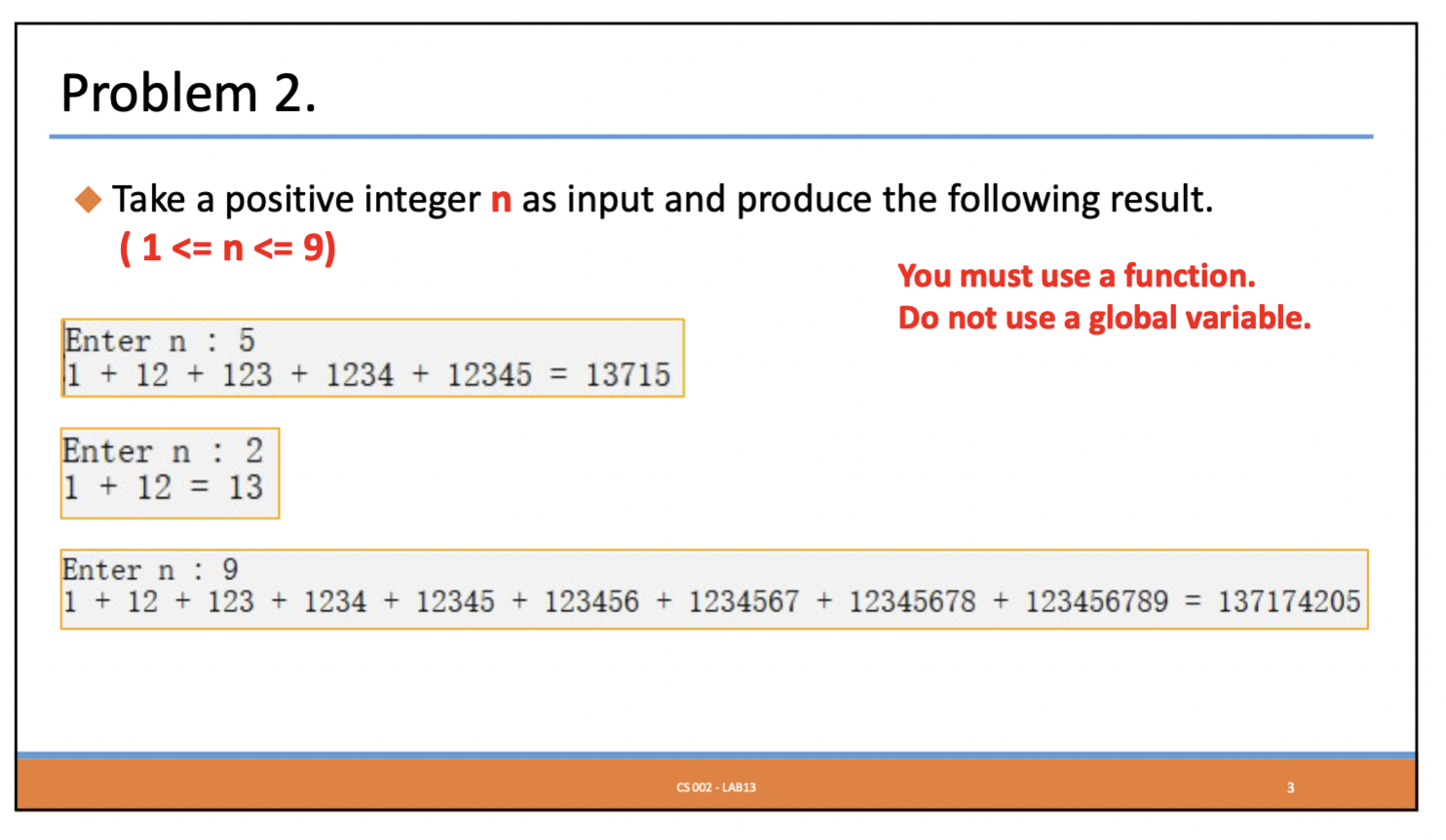 Problem 2.

Take a positive integer n as input and produce the following result. ( 1 <= n <= 9)

You must use a function.
Do not use a global variable.

Enter n : 5
1 + 12 + 123 + 1234 + 12345 = 13715

Enter n : 2
1 + 12 = 13

Enter n : 9
1 + 12 + 123 + 1234 + 12345 + 123456 + 1234567 + 12345678 + 123456789 = 137174205

CS 002 - LAB13

3